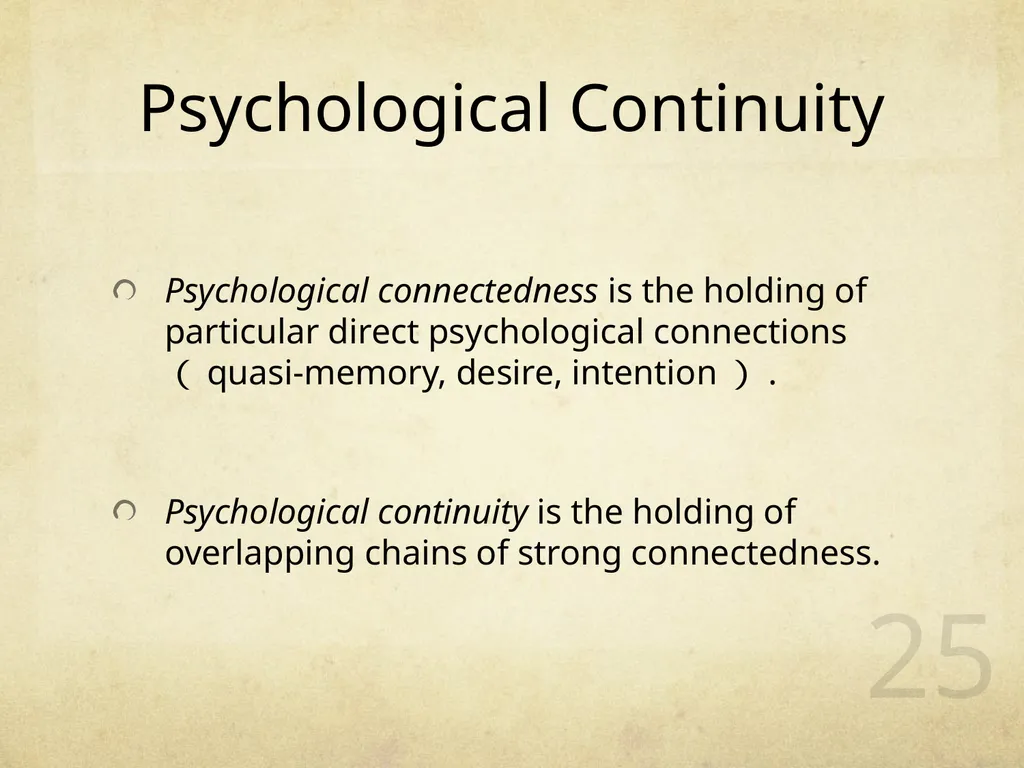 Psychological Continuity

Psychological connectedness is the holding of particular direct psychological connections （ quasi-memory, desire, intention ）.

Psychological continuity is the holding of overlapping chains of strong connectedness.

25